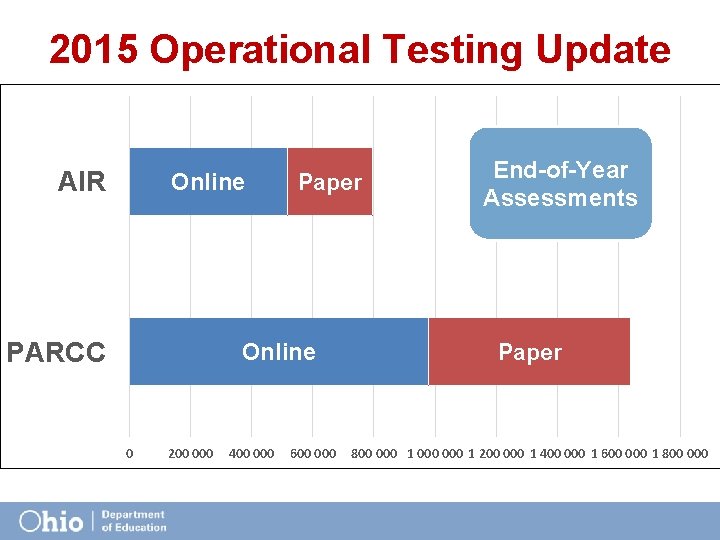 2015 Operational Testing Update

AIR
Online
Paper

End-of-Year Assessments

PARCC
Online
Paper

0
200 000
400 000
600 000
800 000
1 000 000
1 200 000
1 400 000
1 600 000
1 800 000

Ohio | Department of Education